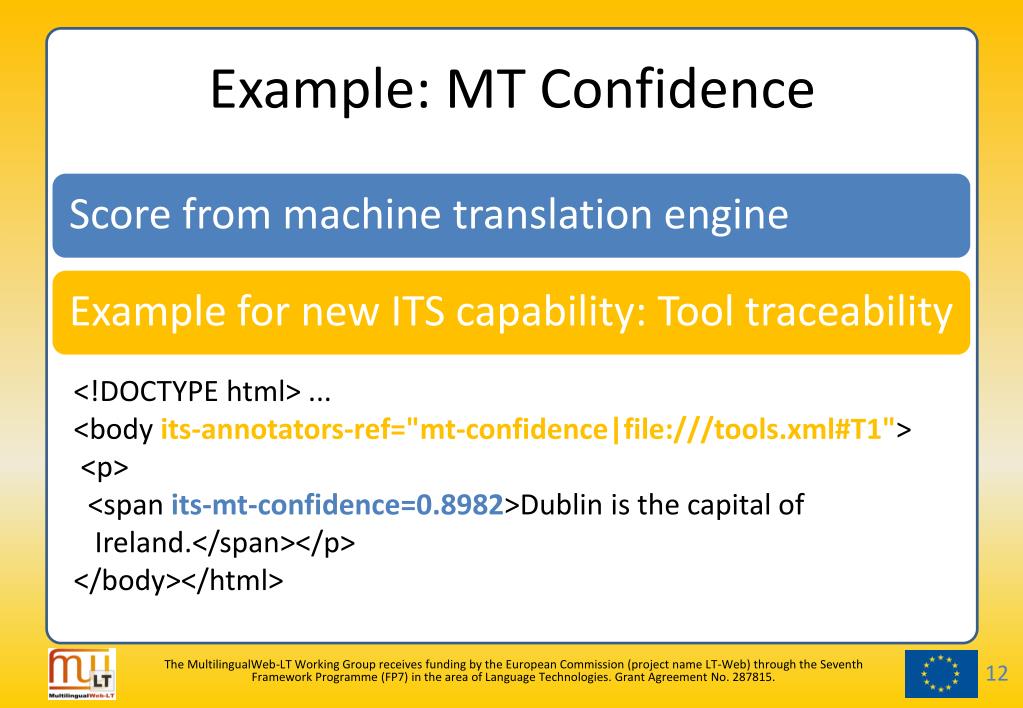 Example: MT Confidence

Score from machine translation engine

Example for new ITS capability: Tool traceability

<!DOCTYPE html> ...
<body its-annotators-ref="mt-confidence|file:///tools.xml#T1">
<p>
<span its-mt-confidence=0.8982>Dublin is the capital of Ireland.</span></p>
</body></html>

MLT
MultilingualWeb-LT

The MultilingualWeb-LT Working Group receives funding by the European Commission (project name LT-Web) through the Seventh Framework Programme (FP7) in the area of Language Technologies. Grant Agreement No. 287815.

12